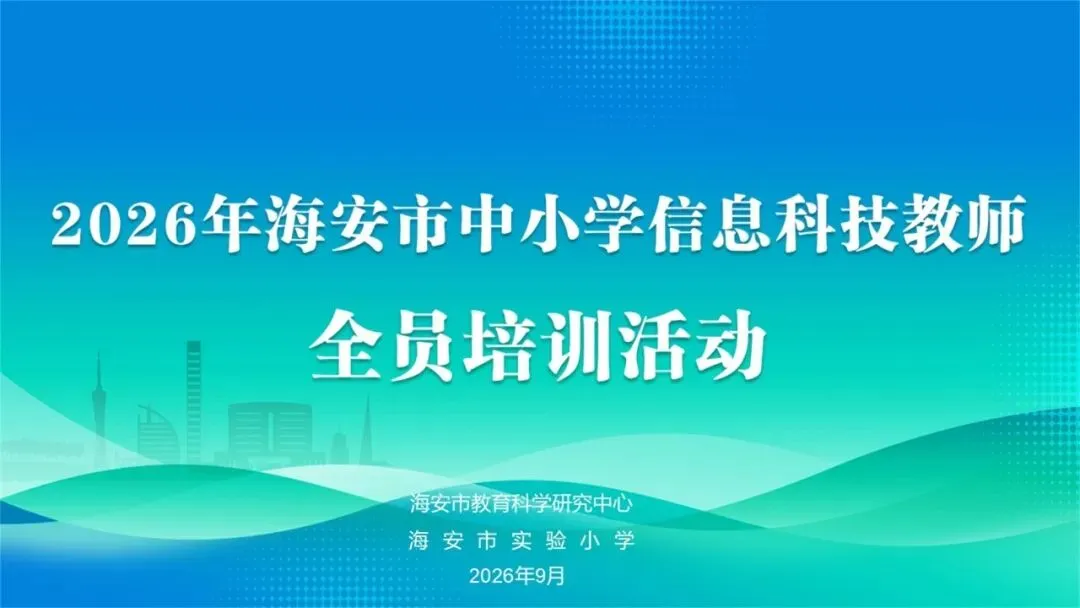 2026年海安市中小学信息科技教师

全员培训活动

海安市教育科学研究中心
海安市实验小学
2026年9月